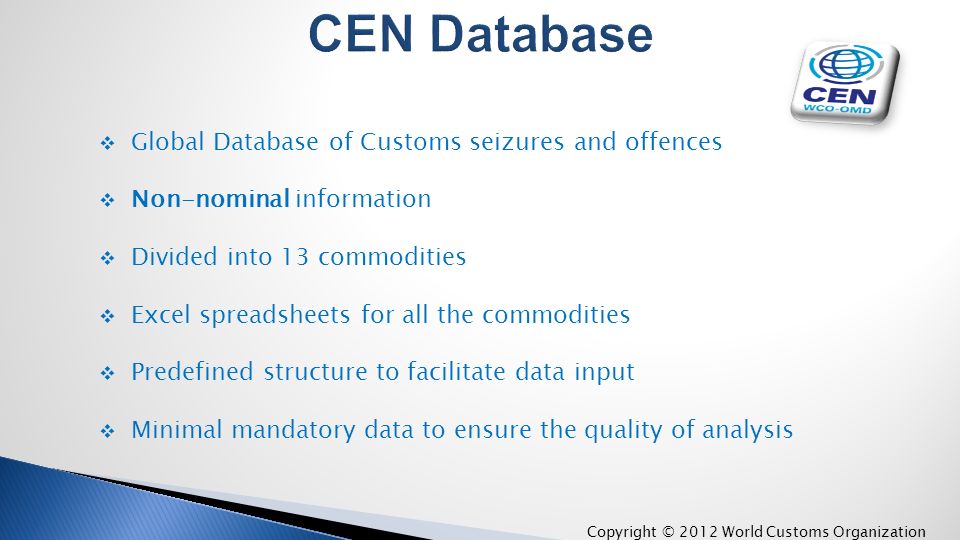 CEN Database

CEN
WCO-OMD

❖ Global Database of Customs seizures and offences

❖ Non-nominal information

❖ Divided into 13 commodities

❖ Excel spreadsheets for all the commodities

❖ Predefined structure to facilitate data input

❖ Minimal mandatory data to ensure the quality of analysis

Copyright © 2012 World Customs Organization